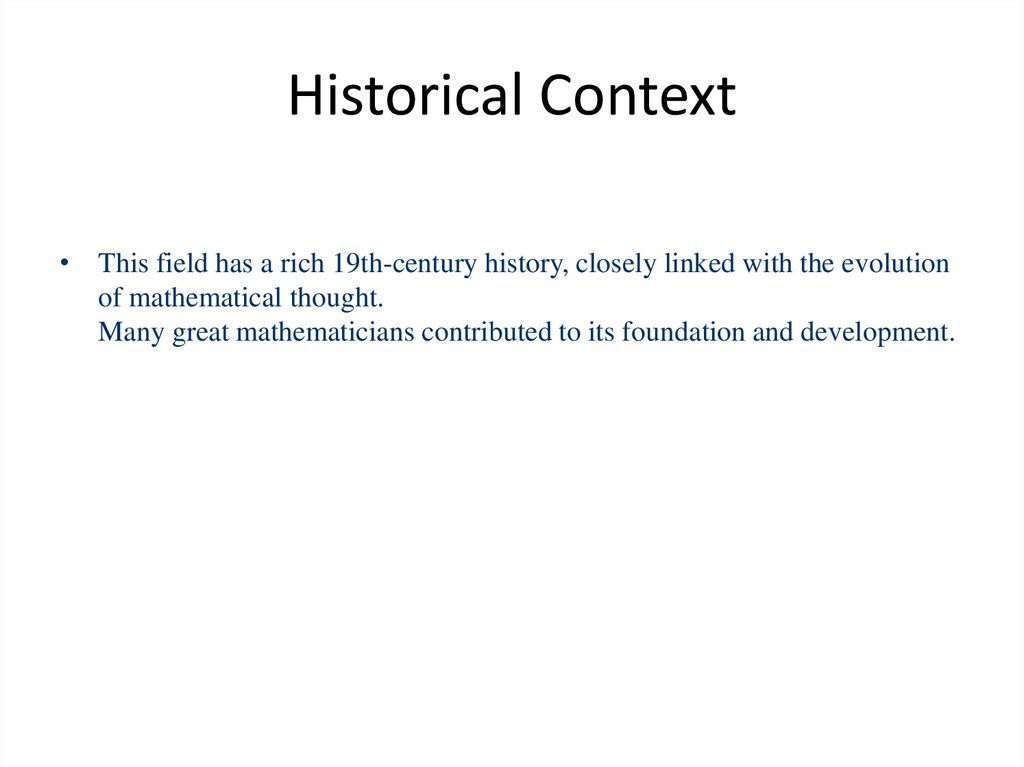 Historical Context

• This field has a rich 19th-century history, closely linked with the evolution of mathematical thought.
Many great mathematicians contributed to its foundation and development.